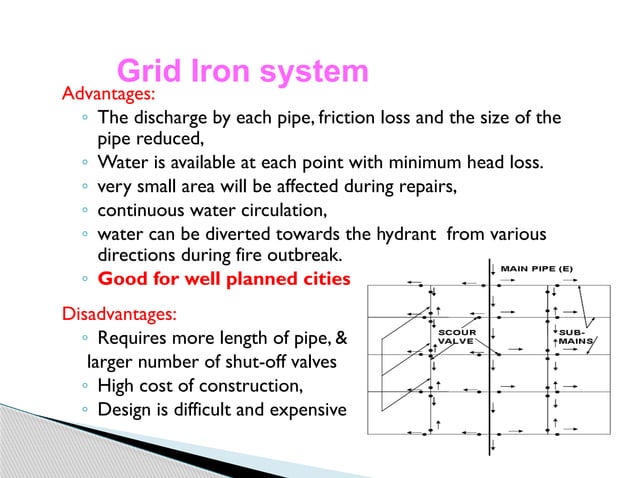 Grid Iron system

Advantages:

◦ The discharge by each pipe, friction loss and the size of the pipe reduced,
◦ Water is available at each point with minimum head loss.
◦ very small area will be affected during repairs,
◦ continuous water circulation,
◦ water can be diverted towards the hydrant from various directions during fire outbreak.
◦ Good for well planned cities

Disadvantages:

◦ Requires more length of pipe, & larger number of shut-off valves
◦ High cost of construction,
◦ Design is difficult and expensive

MAIN PIPE (E)

SCOUR VALVE

SUB-MAINS